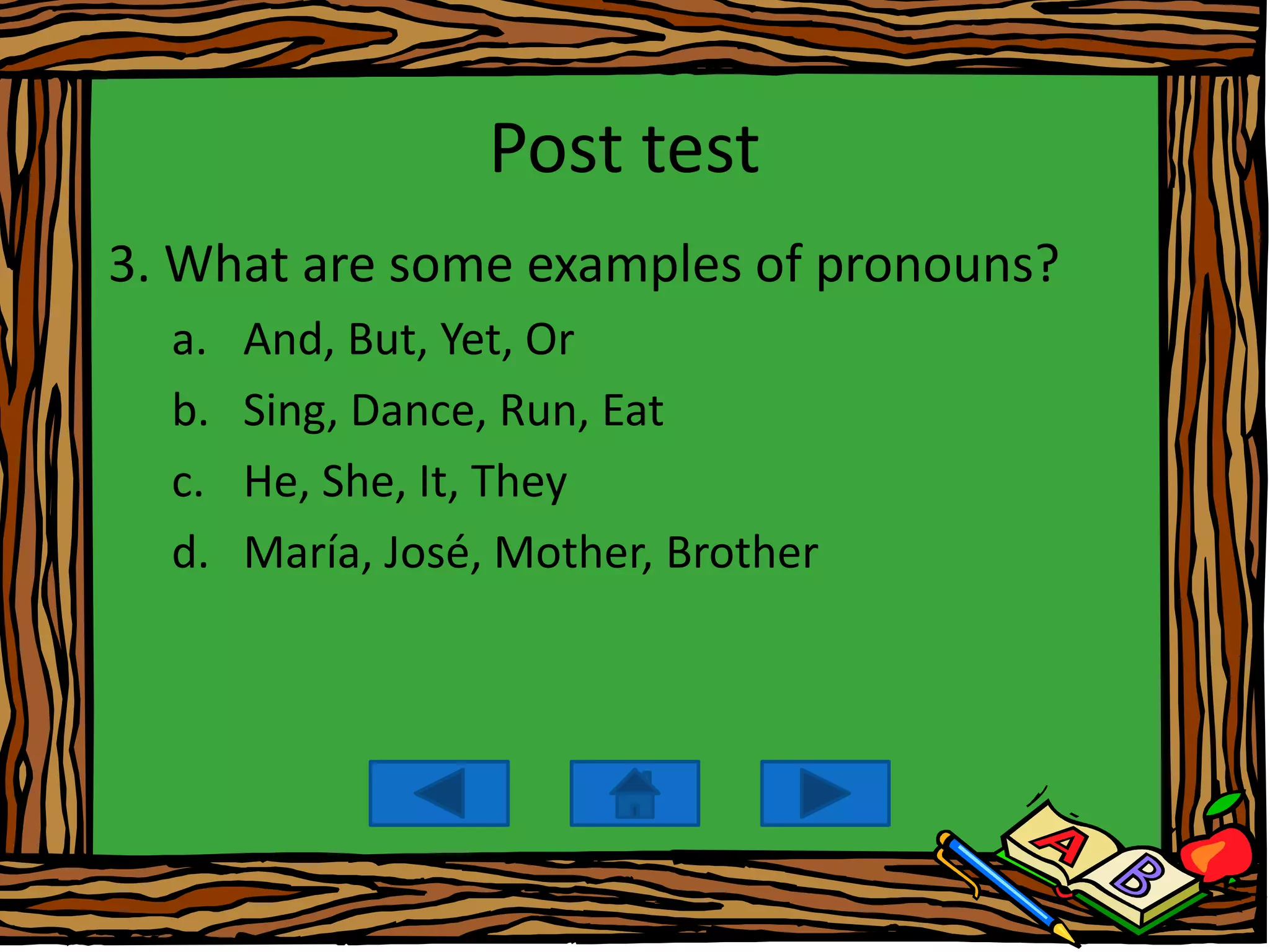 Post test

3. What are some examples of pronouns?

a. And, But, Yet, Or

b. Sing, Dance, Run, Eat

c. He, She, It, They

d. María, José, Mother, Brother

A B